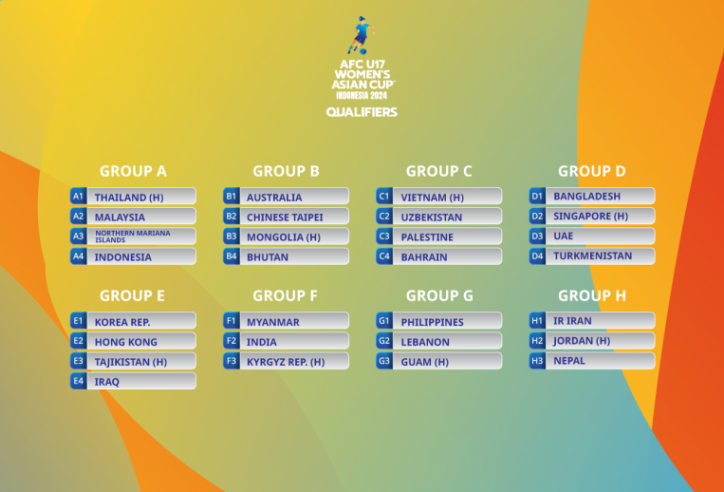 AFC U17 WOMEN'S ASIAN CUP INDONESIA 2024
QUALIFIERS

GROUP A
A1 THAILAND (H)
A2 MALAYSIA
A3 NORTHERN MARIANA ISLANDS
A4 INDONESIA

GROUP B
B1 AUSTRALIA
B2 CHINESE TAIPEI
B3 MONGOLIA (H)
B4 BHUTAN

GROUP C
C1 VIETNAM (H)
C2 UZBEKISTAN
C3 PALESTINE
C4 BAHRAIN

GROUP D
D1 BANGLADESH
D2 SINGAPORE (H)
D3 UAE
D4 TURKMENISTAN

GROUP E
E1 KOREA REP.
E2 HONG KONG
E3 TAJIKISTAN (H)
E4 IRAQ

GROUP F
F1 MYANMAR
F2 INDIA
F3 KYRGYZ REP. (H)

GROUP G
G1 PHILIPPINES
G2 LEBANON
G3 GUAM (H)

GROUP H
H1 IR IRAN
H2 JORDAN (H)
H3 NEPAL